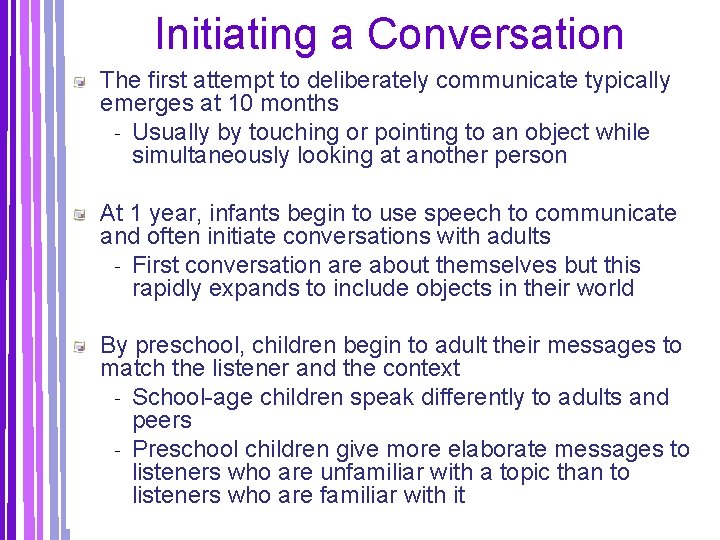 Initiating a Conversation

The first attempt to deliberately communicate typically emerges at 10 months

- Usually by touching or pointing to an object while simultaneously looking at another person

At 1 year, infants begin to use speech to communicate and often initiate conversations with adults

- First conversation are about themselves but this rapidly expands to include objects in their world

By preschool, children begin to adult their messages to match the listener and the context

- School-age children speak differently to adults and peers
- Preschool children give more elaborate messages to listeners who are unfamiliar with a topic than to listeners who are familiar with it